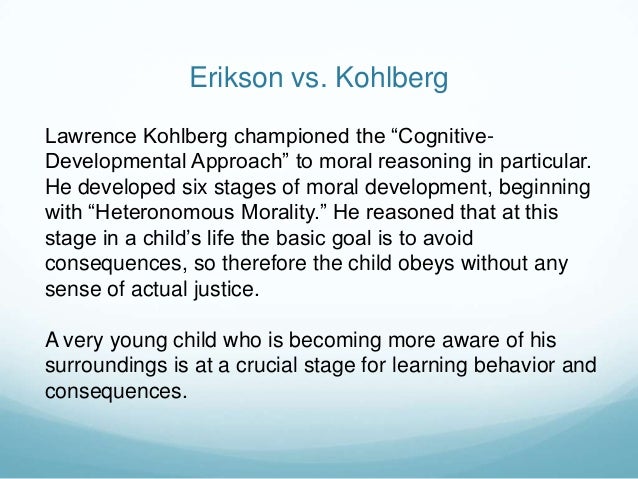 Erikson vs. Kohlberg

Lawrence Kohlberg championed the “Cognitive-Developmental Approach” to moral reasoning in particular. He developed six stages of moral development, beginning with “Heteronomous Morality.” He reasoned that at this stage in a child’s life the basic goal is to avoid consequences, so therefore the child obeys without any sense of actual justice.

A very young child who is becoming more aware of his surroundings is at a crucial stage for learning behavior and consequences.